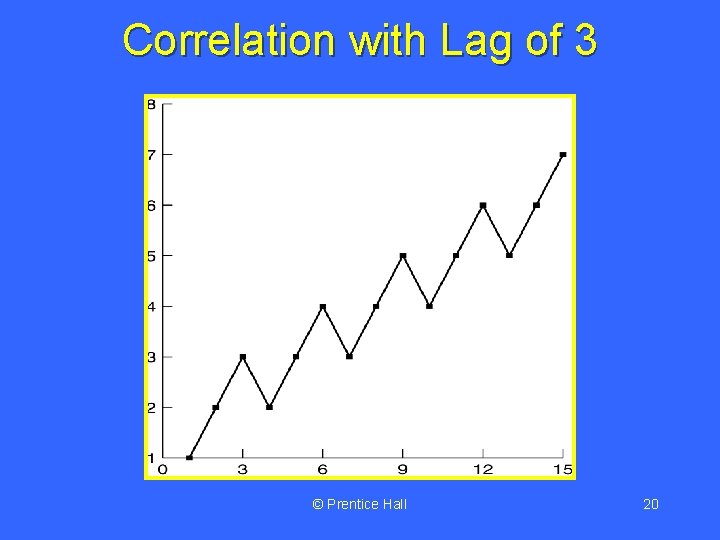 Correlation with Lag of 3

8
7
6
5
4
3
2
1
0
3
6
9
12
15

© Prentice Hall

20